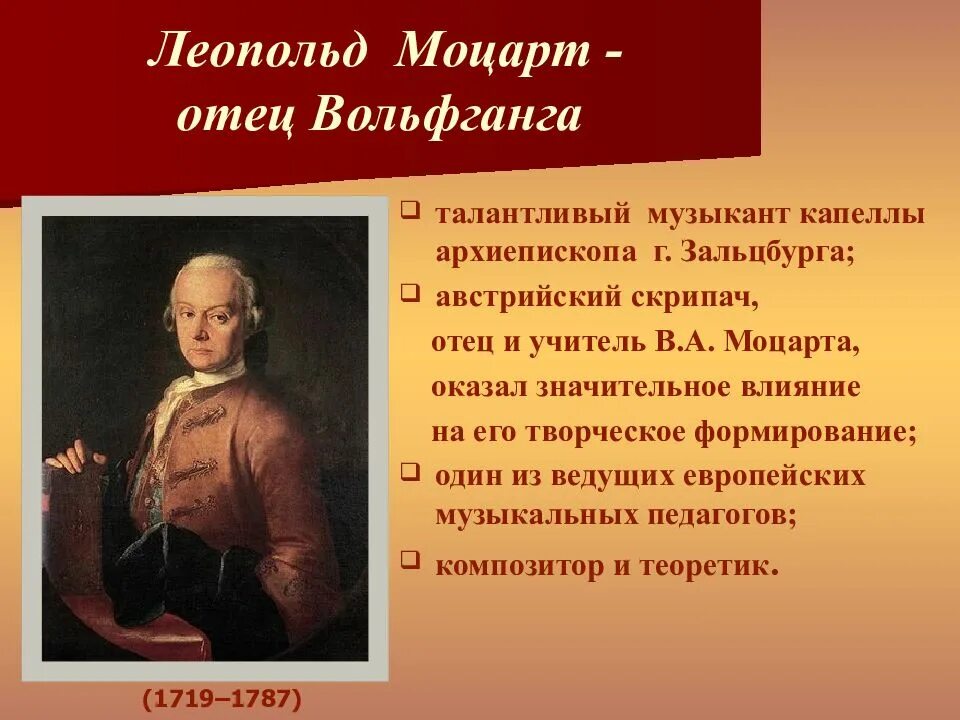 Леопольд Моцарт - отец Вольфганга

❑ талантливый музыкант капеллы архиепископа г. Зальцбурга;

❑ австрийский скрипач, отец и учитель В.А. Моцарта, оказал значительное влияние на его творческое формирование;

❑ один из ведущих европейских музыкальных педагогов;

❑ композитор и теоретик.

(1719–1787)